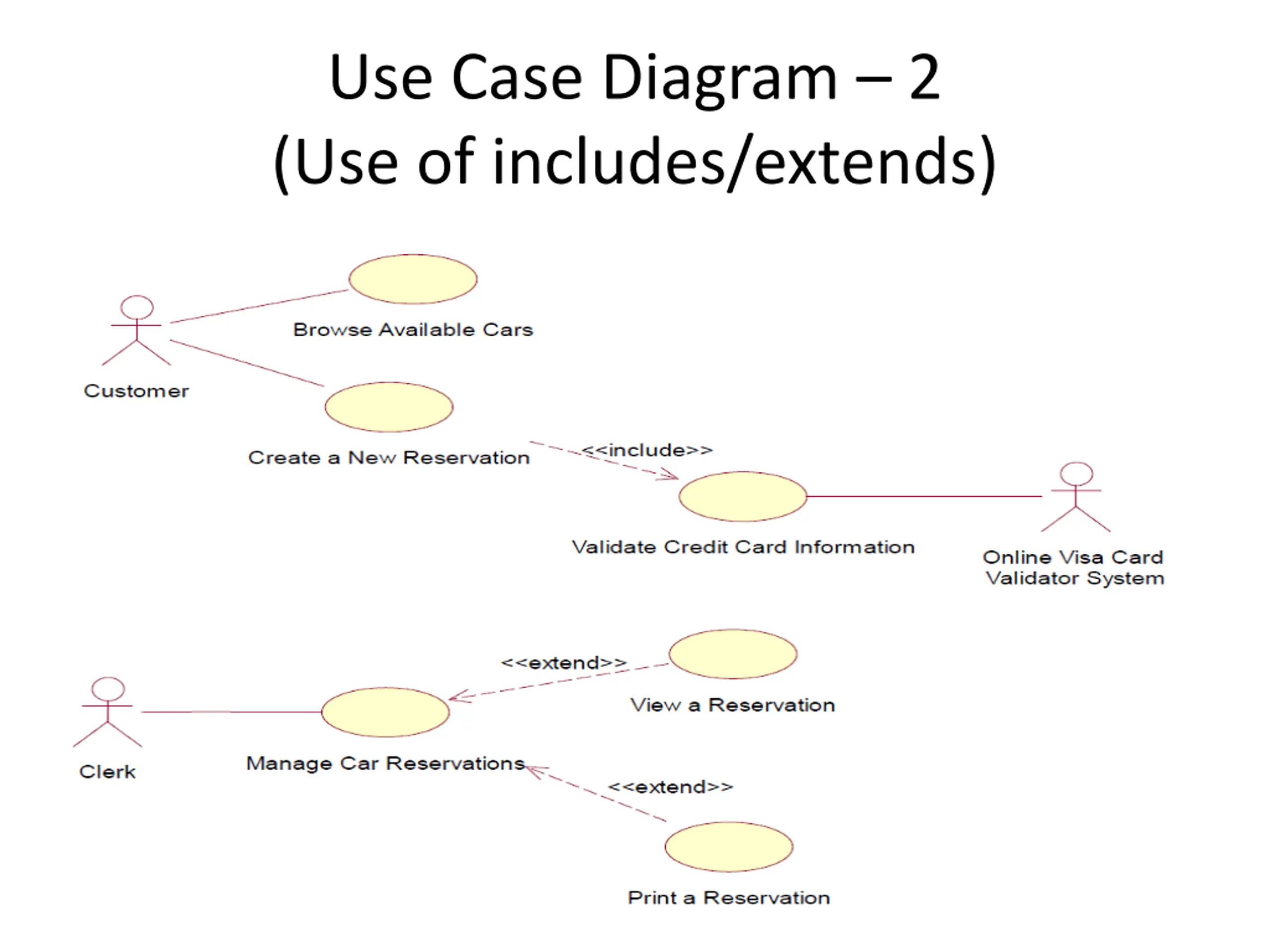 Use Case Diagram – 2
(Use of includes/extends)

Browse Available Cars

Customer

Create a New Reservation

<<include>>

Validate Credit Card Information

Online Visa Card Validator System

<<extend>>

View a Reservation

Clerk

Manage Car Reservations

<<extend>>

Print a Reservation